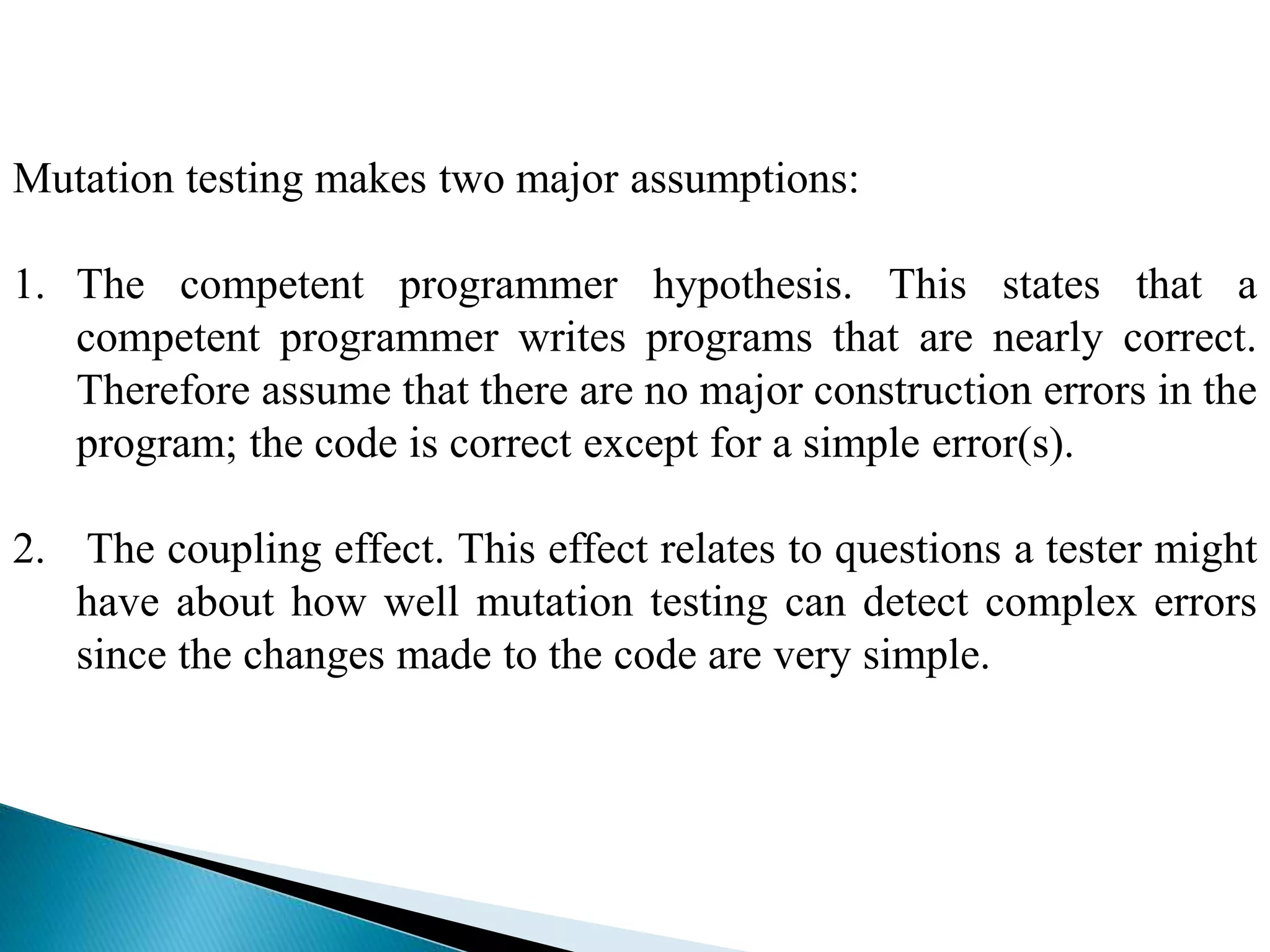 Mutation testing makes two major assumptions:

1. The competent programmer hypothesis. This states that a competent programmer writes programs that are nearly correct. Therefore assume that there are no major construction errors in the program; the code is correct except for a simple error(s).

2. The coupling effect. This effect relates to questions a tester might have about how well mutation testing can detect complex errors since the changes made to the code are very simple.